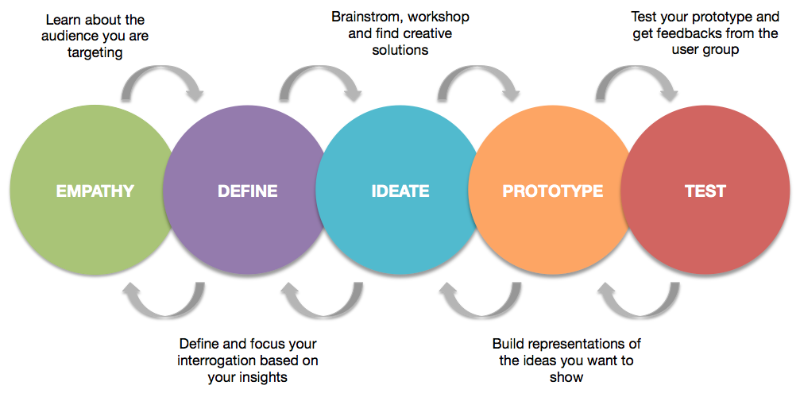 Learn about the audience you are targeting

Brainstrom, workshop and find creative solutions

Test your prototype and get feedbacks from the user group

EMPATHY

DEFINE

IDEATE

PROTOTYPE

TEST

Define and focus your interrogation based on your insights

Build representations of the ideas you want to show